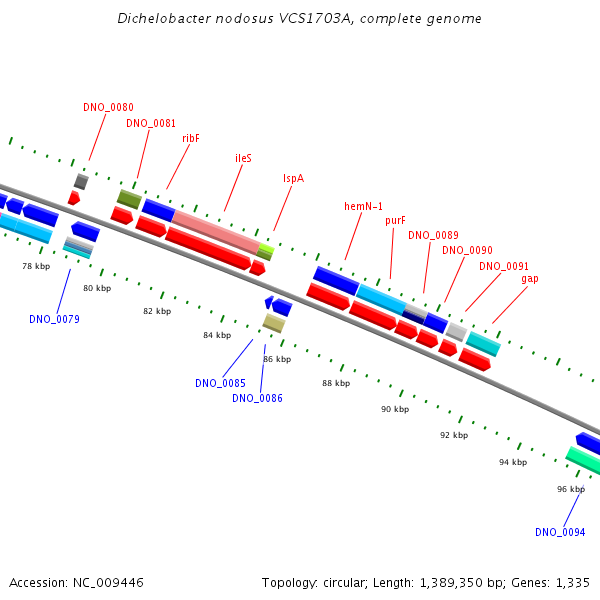 Dichelobacter nodosus VCS1703A, complete genome

DNO_0080
DNO_0081
ribF
ileS
lspA
hemN-1
purF
DNO_0089
DNO_0090
DNO_0091
gap

78 kbp
80 kbp
82 kbp
84 kbp
86 kbp
88 kbp
90 kbp
92 kbp
94 kbp
96 kbp

DNO_0079
DNO_0085
DNO_0086
DNO_0094

Accession: NC_009446

Topology: circular; Length: 1,389,350 bp; Genes: 1,335